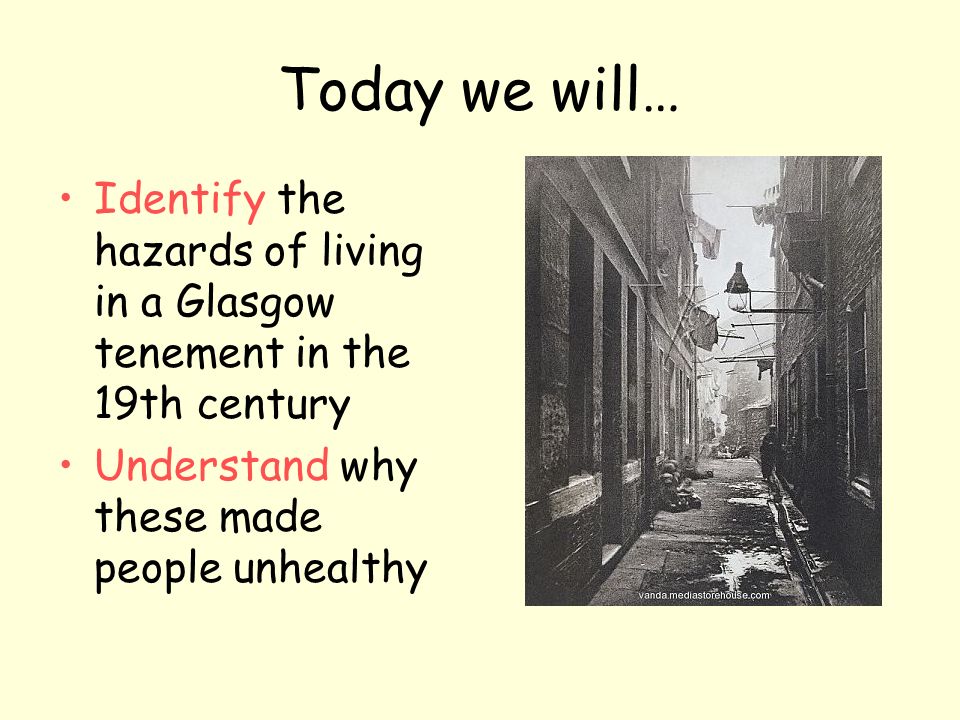 Today we will…

• Identify the hazards of living in a Glasgow tenement in the 19th century

• Understand why these made people unhealthy

vanda.mediastorehouse.com